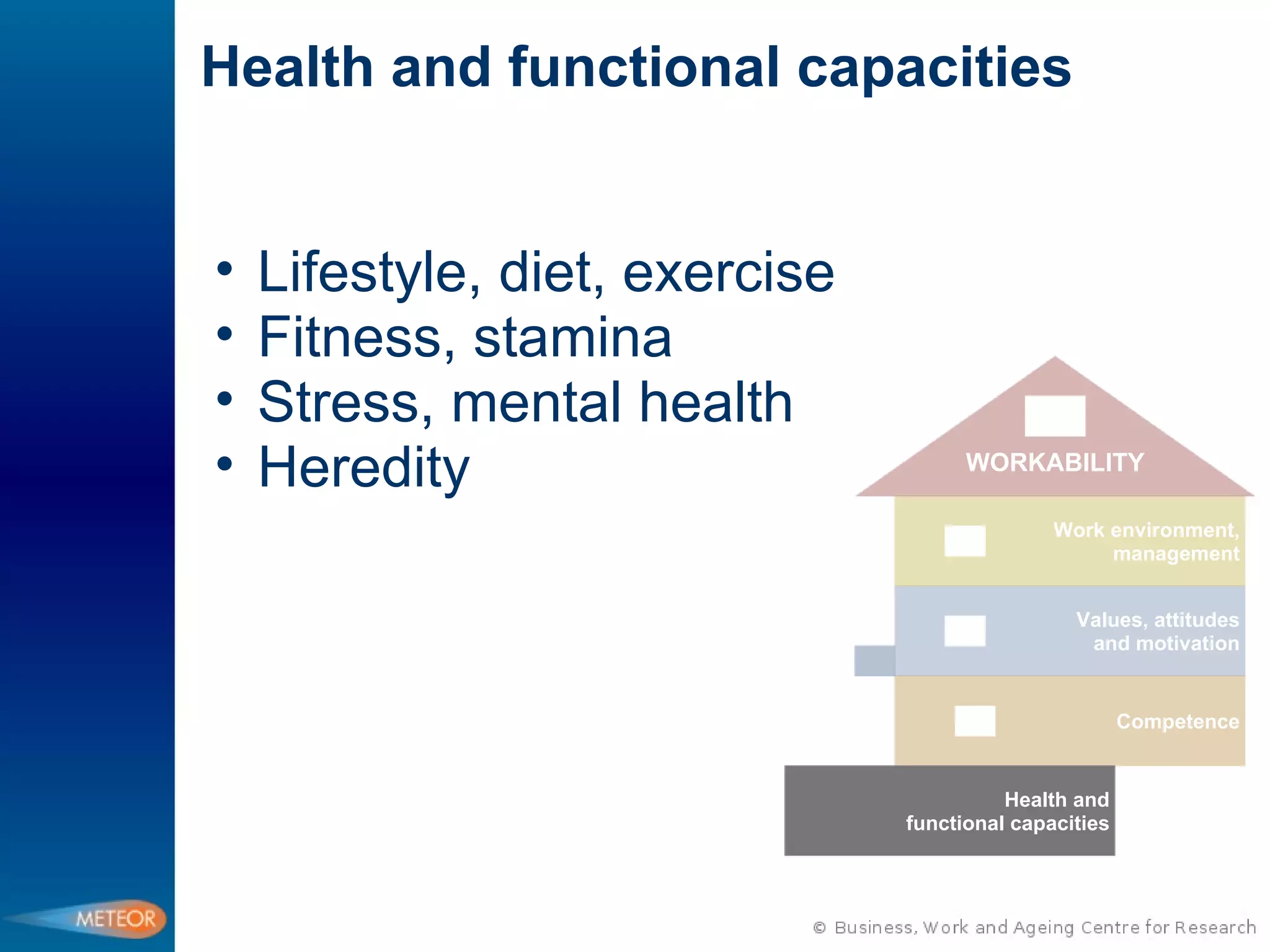 Health and functional capacities

• Lifestyle, diet, exercise
• Fitness, stamina
• Stress, mental health
• Heredity

WORKABILITY

Work environment, management

Values, attitudes and motivation

Competence

Health and functional capacities

METEOR

© Business, Work and Ageing Centre for Research